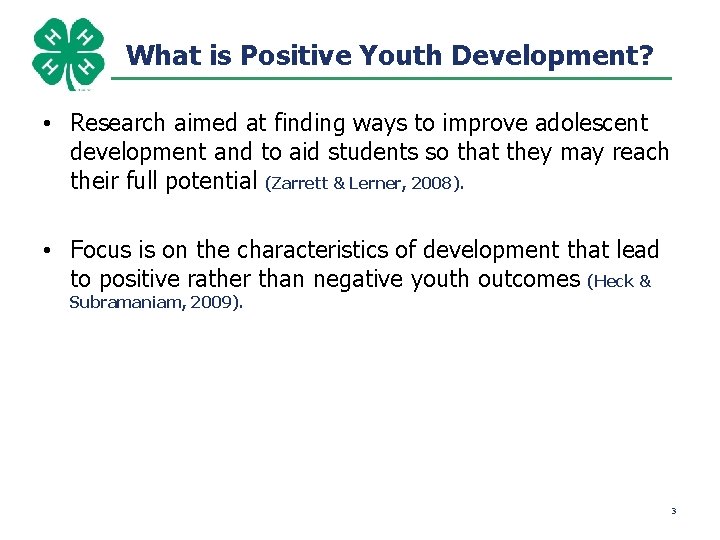 H H H H

What is Positive Youth Development?

• Research aimed at finding ways to improve adolescent development and to aid students so that they may reach their full potential (Zarrett & Lerner, 2008).

• Focus is on the characteristics of development that lead to positive rather than negative youth outcomes (Heck & Subramaniam, 2009).

3